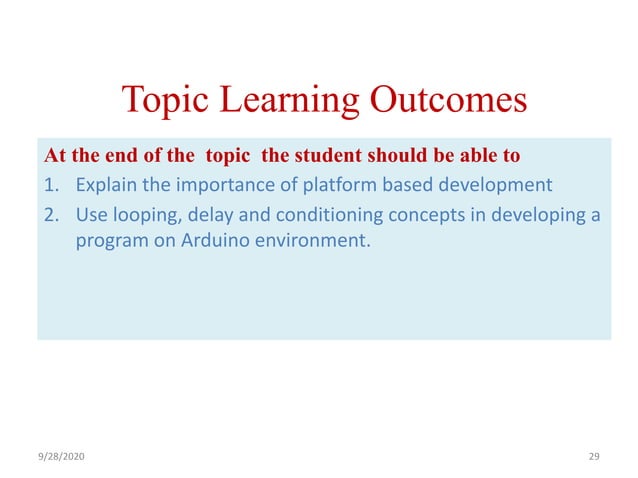 Topic Learning Outcomes

At the end of the topic the student should be able to

1. Explain the importance of platform based development
2. Use looping, delay and conditioning concepts in developing a program on Arduino environment.

9/28/2020

29